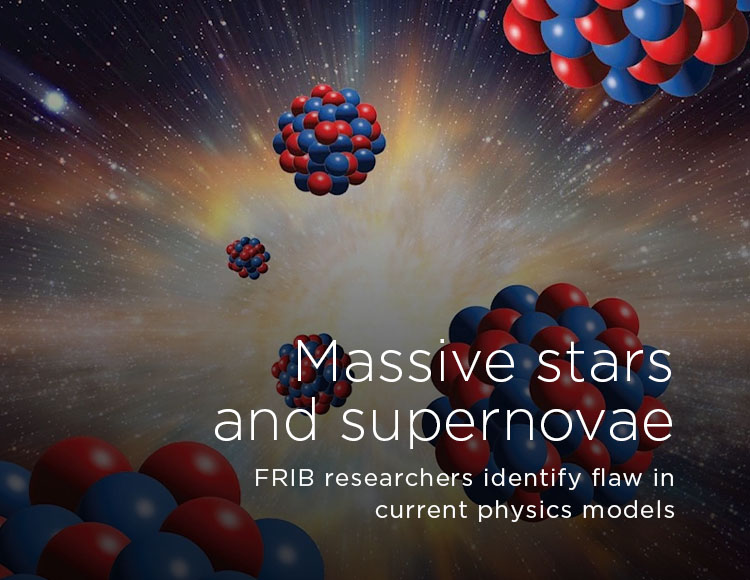 Massive stars and supernovae

FRIB researchers identify flaw in current physics models